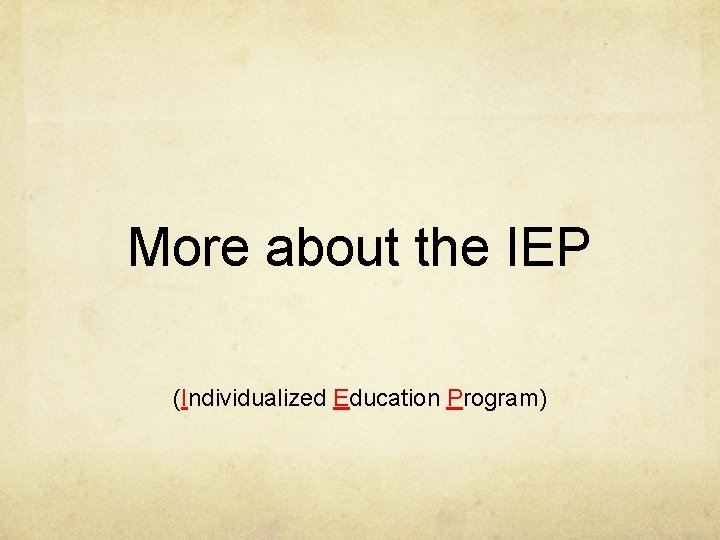 More about the IEP

(Individualized Education Program)